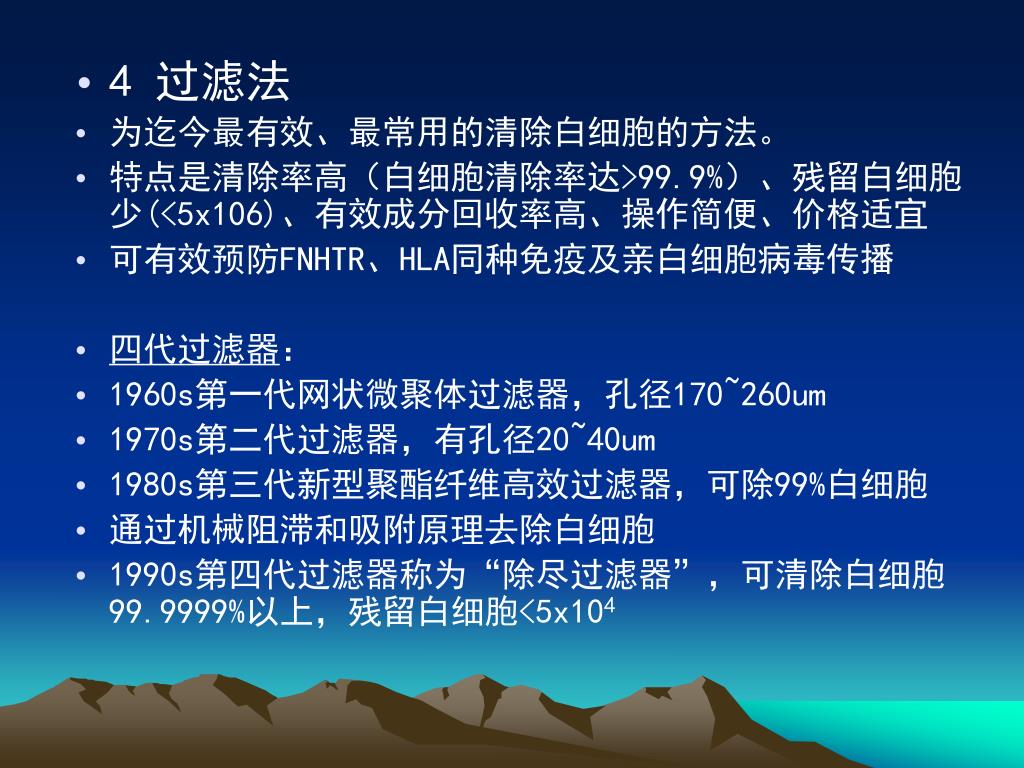 • 4 过滤法
• 为迄今最有效、最常用的清除白细胞的方法。
• 特点是清除率高（白细胞清除率达>99.9%）、残留白细胞少(<5x106)、有效成分回收率高、操作简便、价格适宜
• 可有效预防FNHTR、HLA同种免疫及亲白细胞病毒传播

• 四代过滤器：
• 1960s第一代网状微聚体过滤器，孔径170~260um
• 1970s第二代过滤器，有孔径20~40um
• 1980s第三代新型聚酯纤维高效过滤器，可除99%白细胞
• 通过机械阻滞和吸附原理去除白细胞
• 1990s第四代过滤器称为“除尽过滤器”，可清除白细胞99.9999%以上，残留白细胞<5x10$^4$